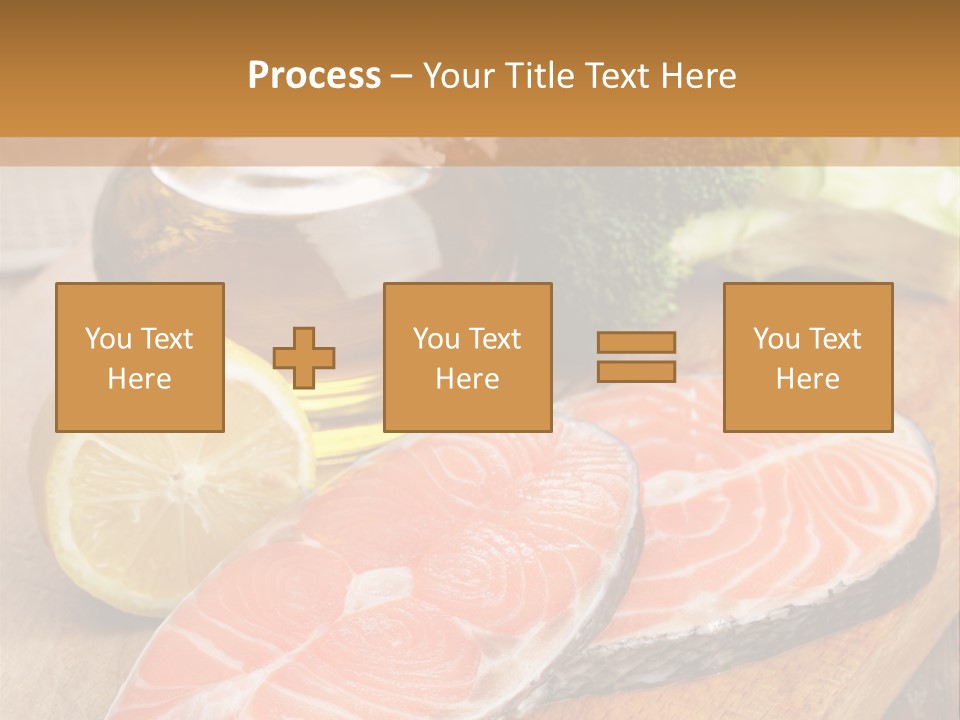 Process – Your Title Text Here

You Text Here

You Text Here

You Text Here